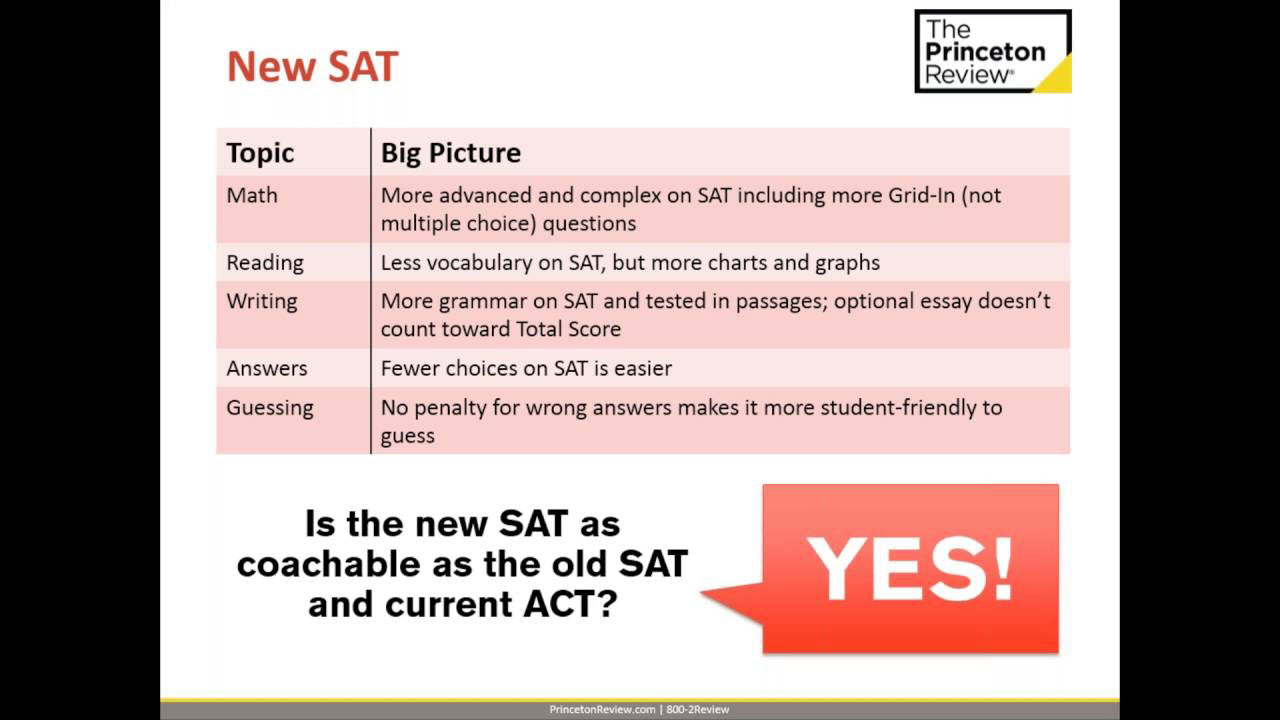 New SAT

The Princeton Review®

| Topic | Big Picture |
|---|---|
| Math | More advanced and complex on SAT including more Grid-In (not multiple choice) questions |
| Reading | Less vocabulary on SAT, but more charts and graphs |
| Writing | More grammar on SAT and tested in passages; optional essay doesn't count toward Total Score |
| Answers | Fewer choices on SAT is easier |
| Guessing | No penalty for wrong answers makes it more student-friendly to guess |

Is the new SAT as coachable as the old SAT and current ACT?

YES!

PrincetonReview.com | 800-2Review